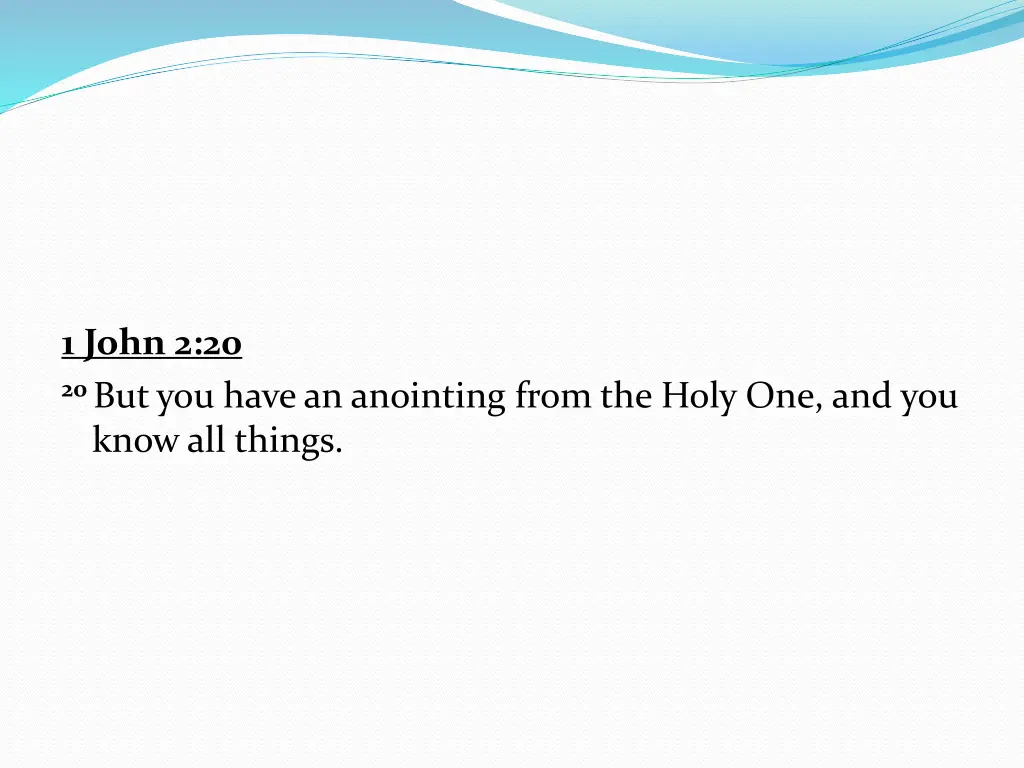 1 John 2:20

20 But you have an anointing from the Holy One, and you know all things.